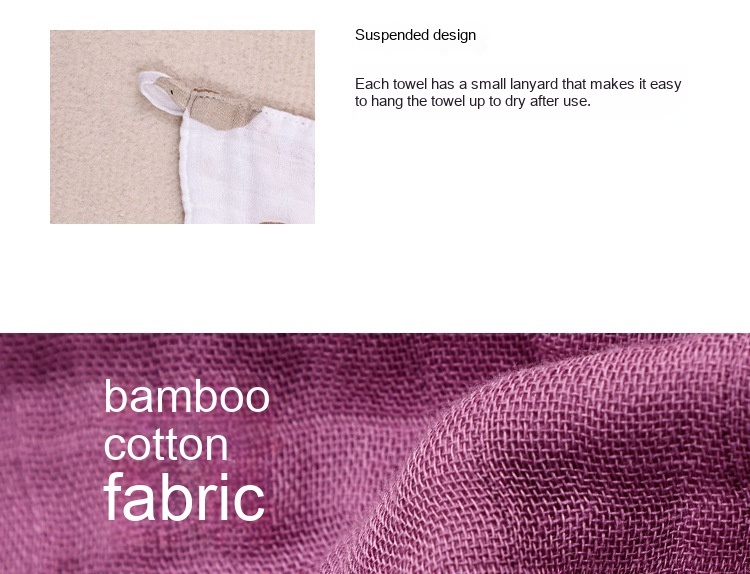 Suspended design

Each towel has a small lanyard that makes it easy to hang the towel up to dry after use.

bamboo
cotton
fabric